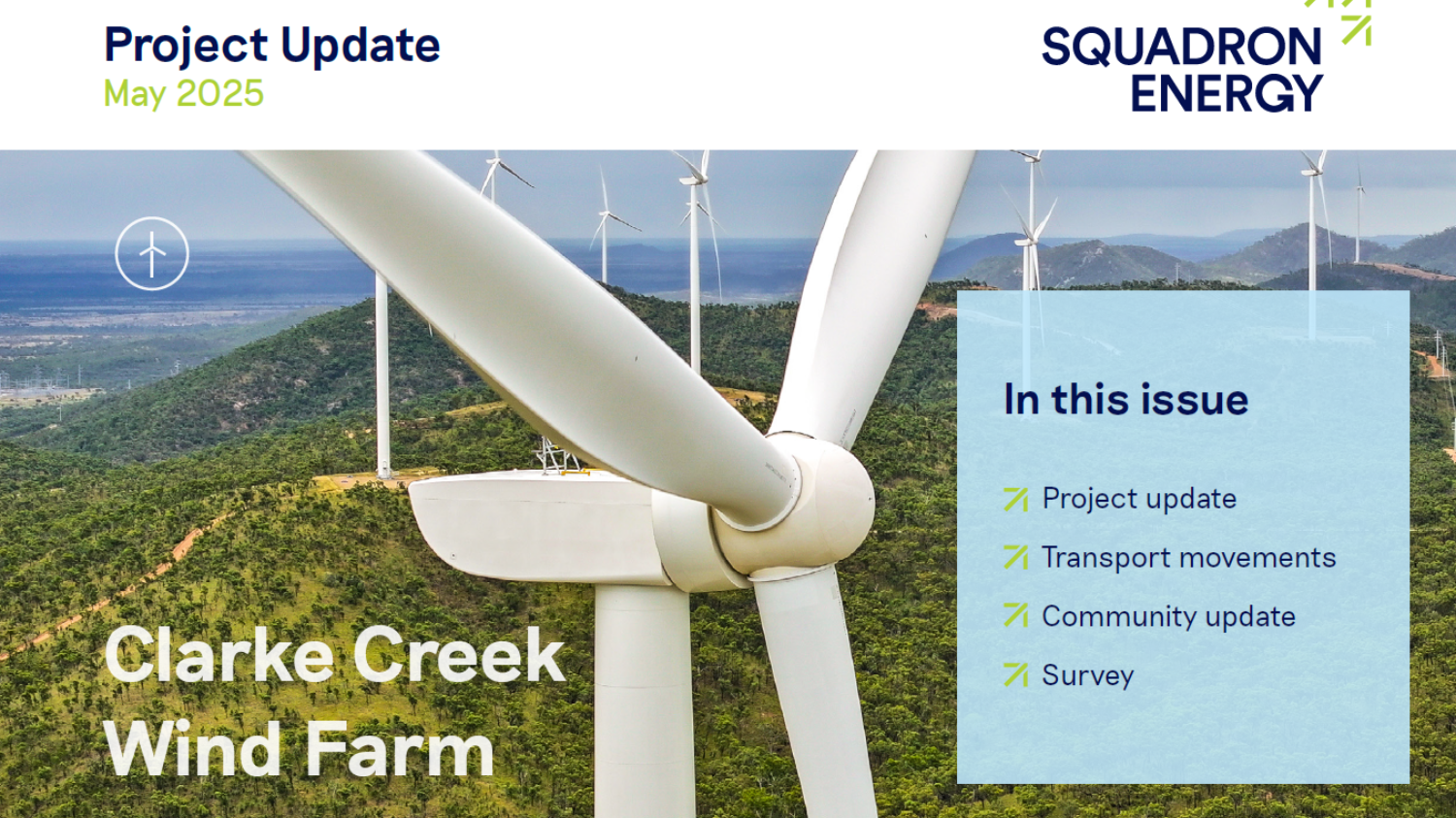 Project Update
May 2025

SQUADRON ENERGY

Clarke Creek Wind Farm

In this issue

Project update

Transport movements

Community update

Survey